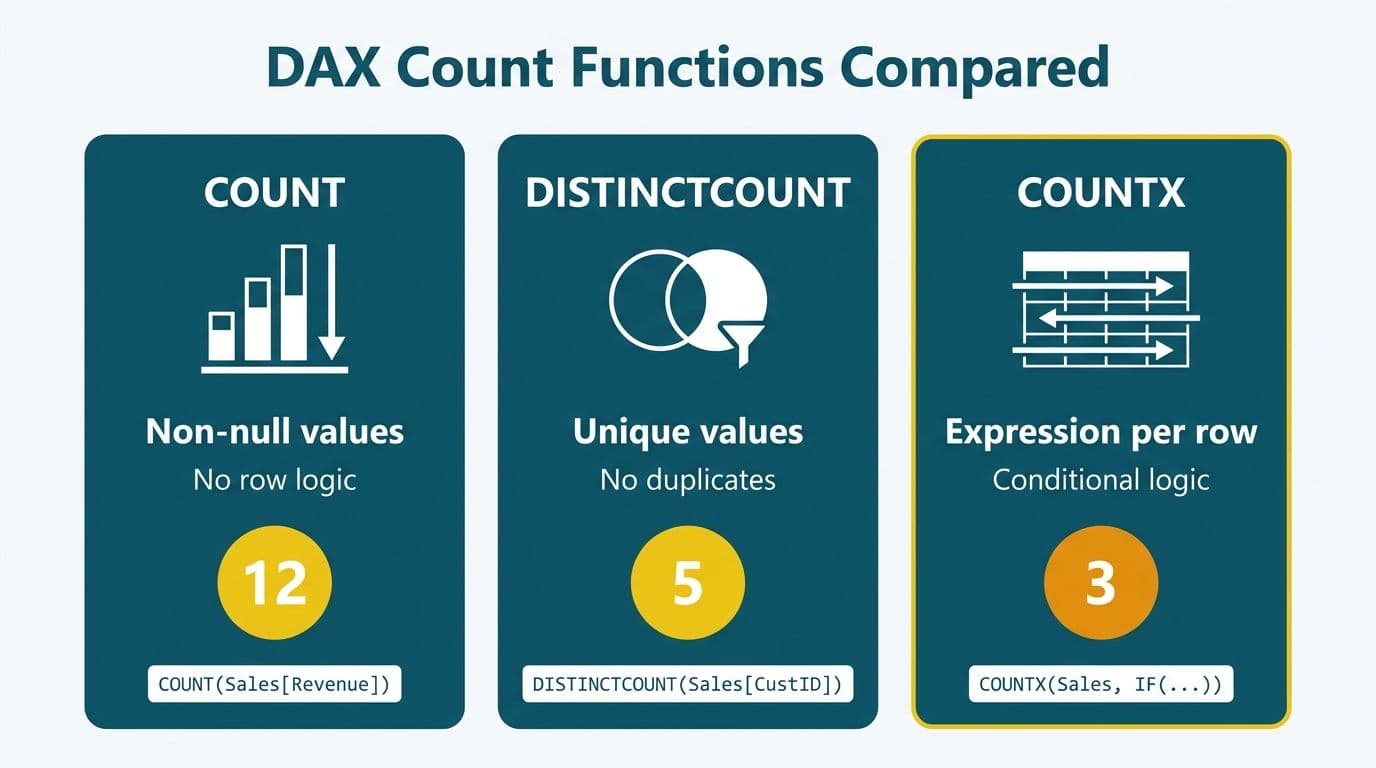 DAX Count Functions Compared

COUNT

Non-null values

No row logic

12

COUNT(Sales[Revenue])

DISTINCTCOUNT

Unique values

No duplicates

5

DISTINCTCOUNT(Sales[CustID])

COUNTX

Expression per row

Conditional logic

3

COUNTX(Sales, IF(...))